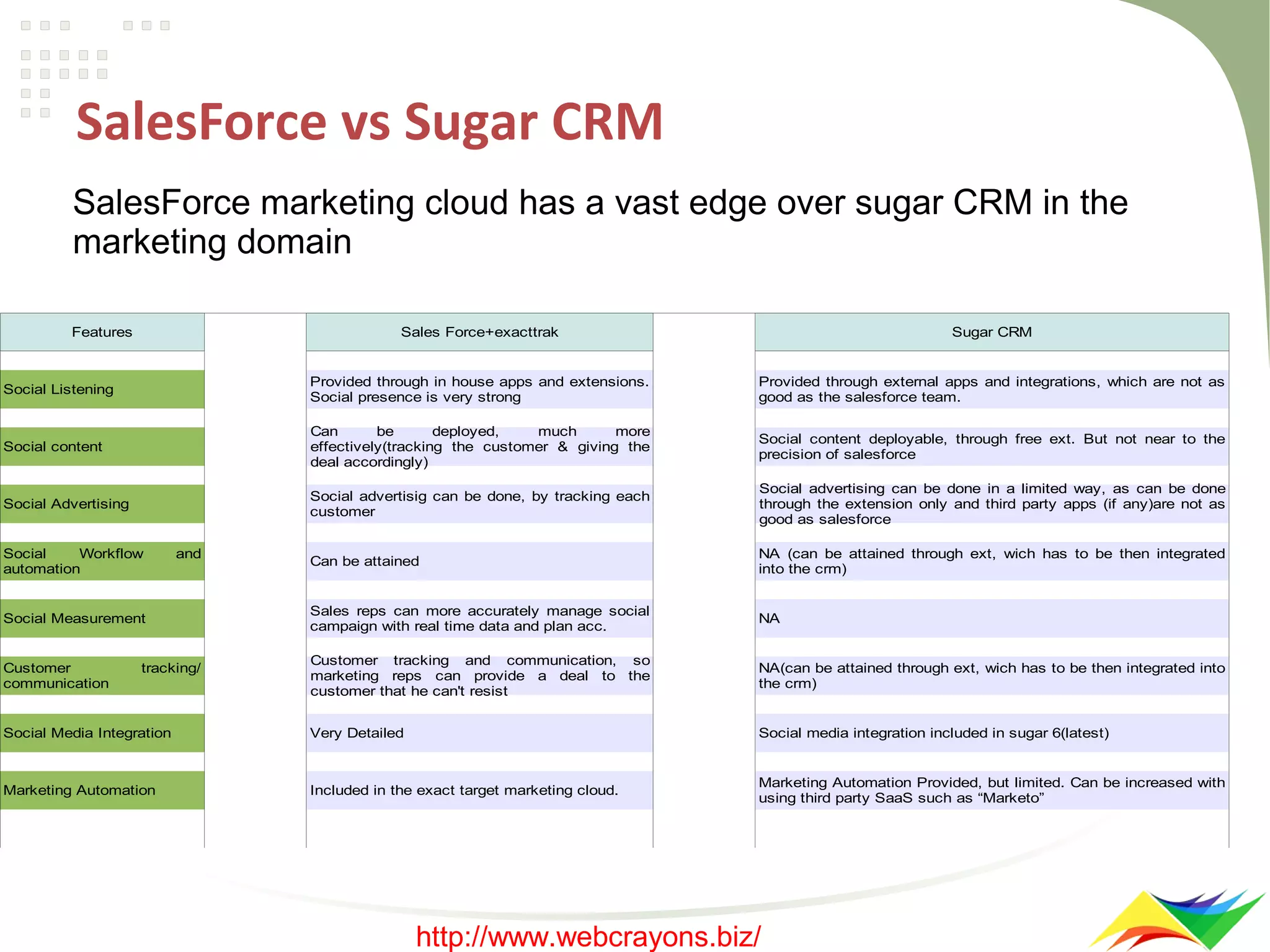 SalesForce vs Sugar CRM

SalesForce marketing cloud has a vast edge over sugar CRM in the marketing domain

| Features | Sales Force+exacttrak | Sugar CRM |
|---|---|---|
| Social Listening | Provided through in house apps and extensions. Social presence is very strong | Provided through external apps and integrations, which are not as good as the salesforce team. |
| Social content | Can be deployed, much more effectively(tracking the customer & giving the deal accordingly) | Social content deployable, through free ext. But not near to the precision of salesforce |
| Social Advertising | Social advertisig can be done, by tracking each customer | Social advertising can be done in a limited way, as can be done through the extension only and third party apps (if any)are not as good as salesforce |
| Social Workflow and automation | Can be attained | NA (can be attained through ext, wich has to be then integrated into the crm) |
| Social Measurement | Sales reps can more accurately manage social campaign with real time data and plan acc. | NA |
| Customer tracking/ communication | Customer tracking and communication, so marketing reps can provide a deal to the customer that he can't resist | NA(can be attained through ext, wich has to be then integrated into the crm) |
| Social Media Integration | Very Detailed | Social media integration included in sugar 6(latest) |
| Marketing Automation | Included in the exact target marketing cloud. | Marketing Automation Provided, but limited. Can be increased with using third party SaaS such as “Marketo” |

http://www.webcrayons.biz/